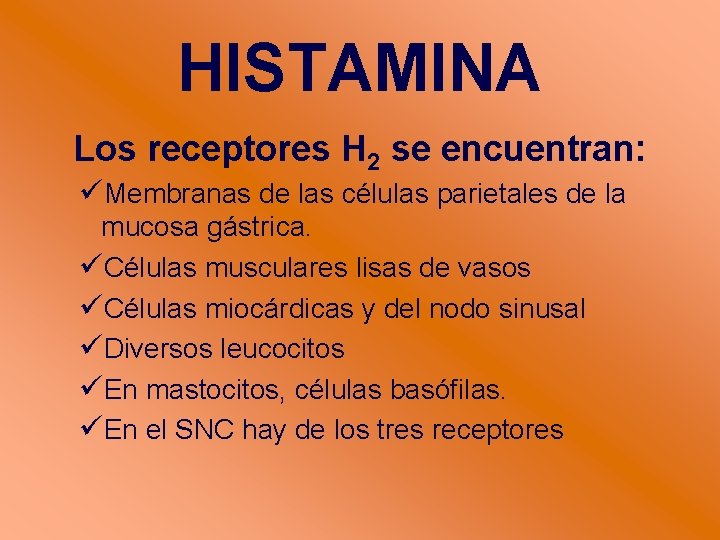 HISTAMINA

Los receptores $H_2$ se encuentran:

✓Membranas de las células parietales de la mucosa gástrica.

✓Células musculares lisas de vasos

✓Células miocárdicas y del nodo sinusal

✓Diversos leucocitos

✓En mastocitos, células basófilas.

✓En el SNC hay de los tres receptores